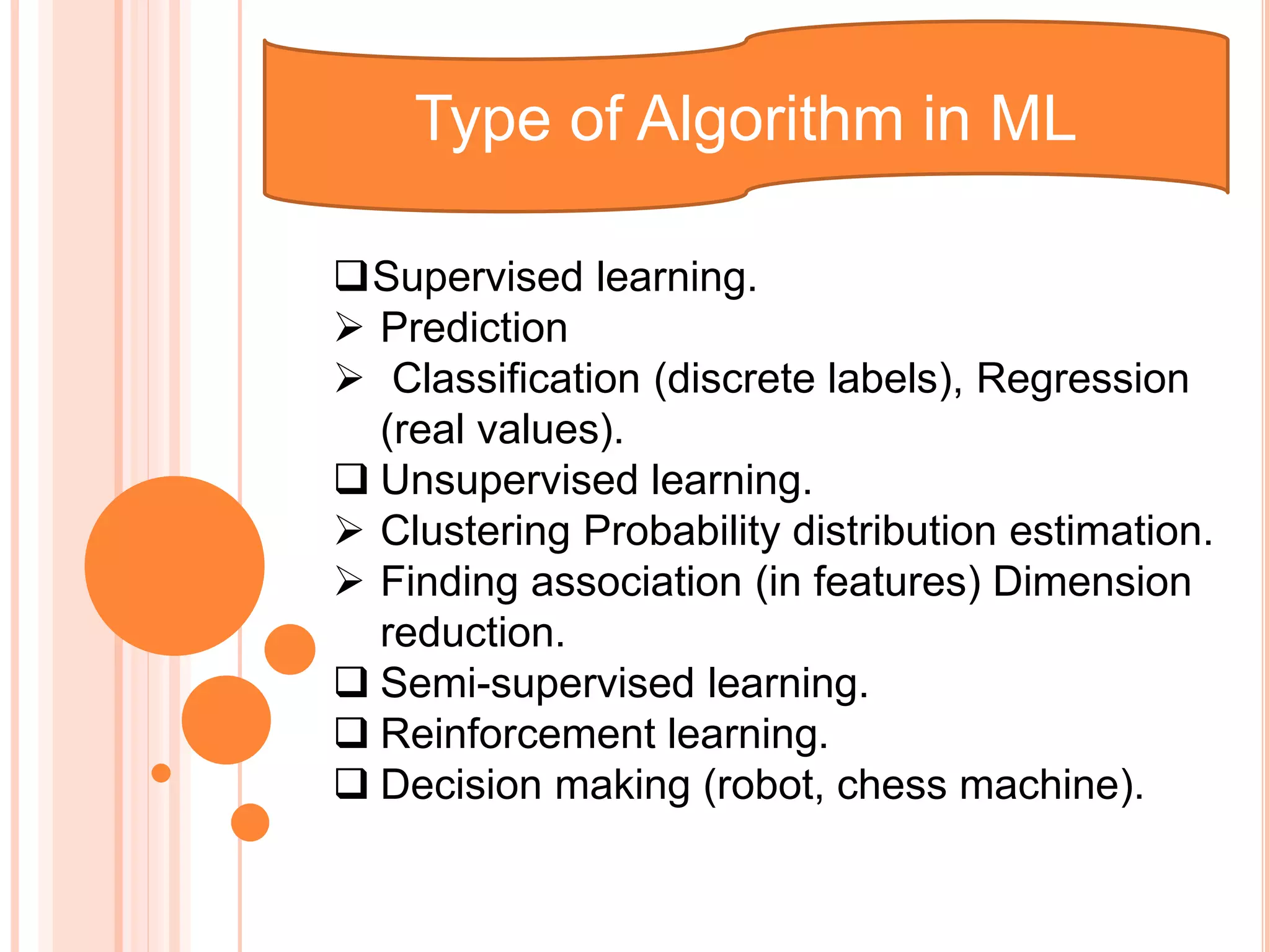 Type of Algorithm in ML

❑ Supervised learning.
➢ Prediction
➢ Classification (discrete labels), Regression (real values).
❑ Unsupervised learning.
➢ Clustering Probability distribution estimation.
➢ Finding association (in features) Dimension reduction.
❑ Semi-supervised learning.
❑ Reinforcement learning.
❑ Decision making (robot, chess machine).